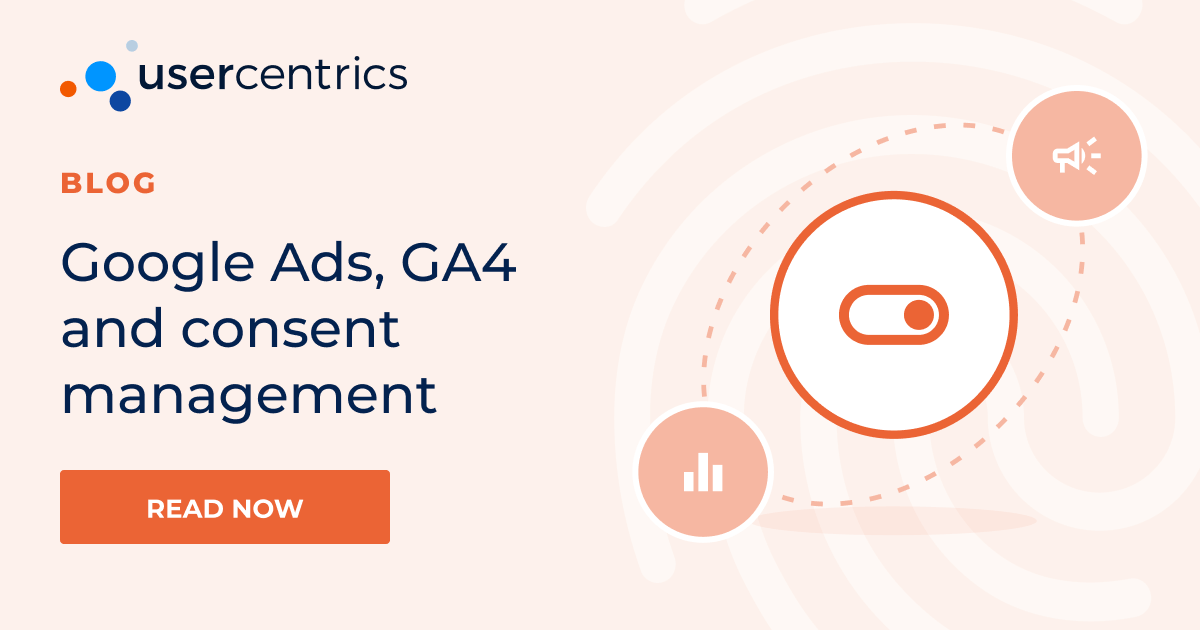 usercentrics

BLOG

Google Ads, GA4 and consent management

READ NOW